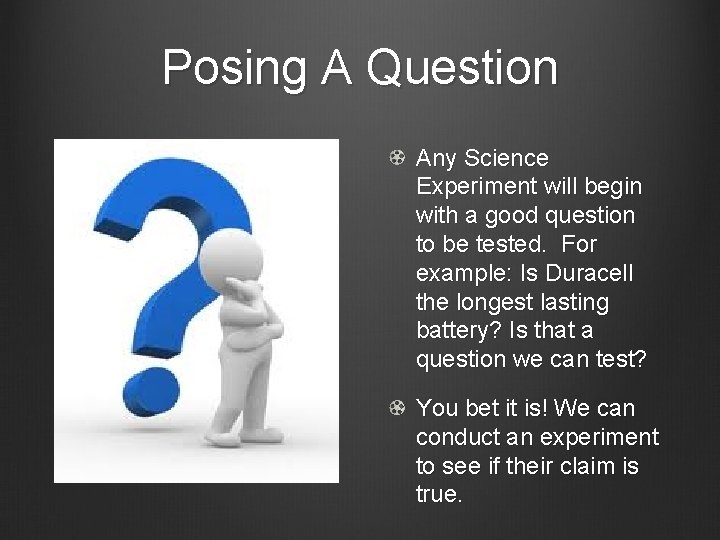 Posing A Question

Any Science Experiment will begin with a good question to be tested. For example: Is Duracell the longest lasting battery? Is that a question we can test?

You bet it is! We can conduct an experiment to see if their claim is true.